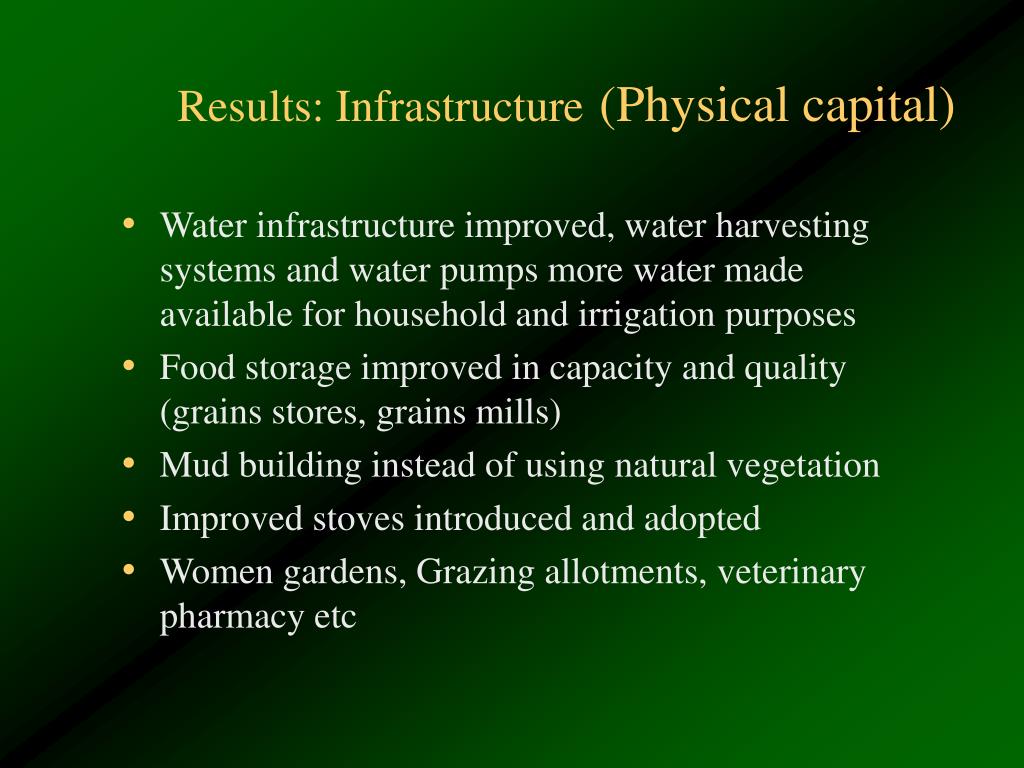 Results: Infrastructure (Physical capital)

• Water infrastructure improved, water harvesting systems and water pumps more water made available for household and irrigation purposes
• Food storage improved in capacity and quality (grains stores, grains mills)
• Mud building instead of using natural vegetation
• Improved stoves introduced and adopted
• Women gardens, Grazing allotments, veterinary pharmacy etc